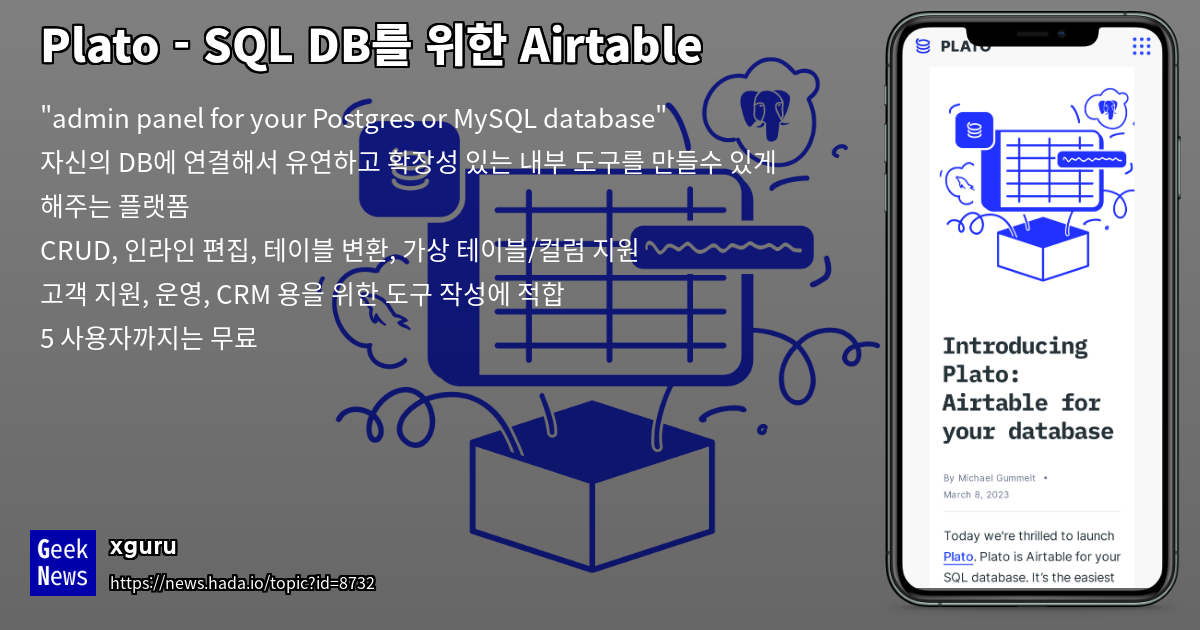 Plato - SQL DB를 위한 Airtable

"admin panel for your Postgres or MySQL database"
자신의 DB에 연결해서 유연하고 확장성 있는 내부 도구를 만들수 있게 해주는 플랫폼
CRUD, 인라인 편집, 테이블 변환, 가상 테이블/컬럼 지원
고객 지원, 운영, CRM 용을 위한 도구 작성에 적합
5 사용자까지는 무료

Geek News
xguru
https://news.hada.io/topic?id=8732

PLATO

Introducing Plato: Airtable for your database

By Michael Gummelt •
March 8, 2023

Today we're thrilled to launch Plato. Plato is Airtable for your SQL database. It's the easiest